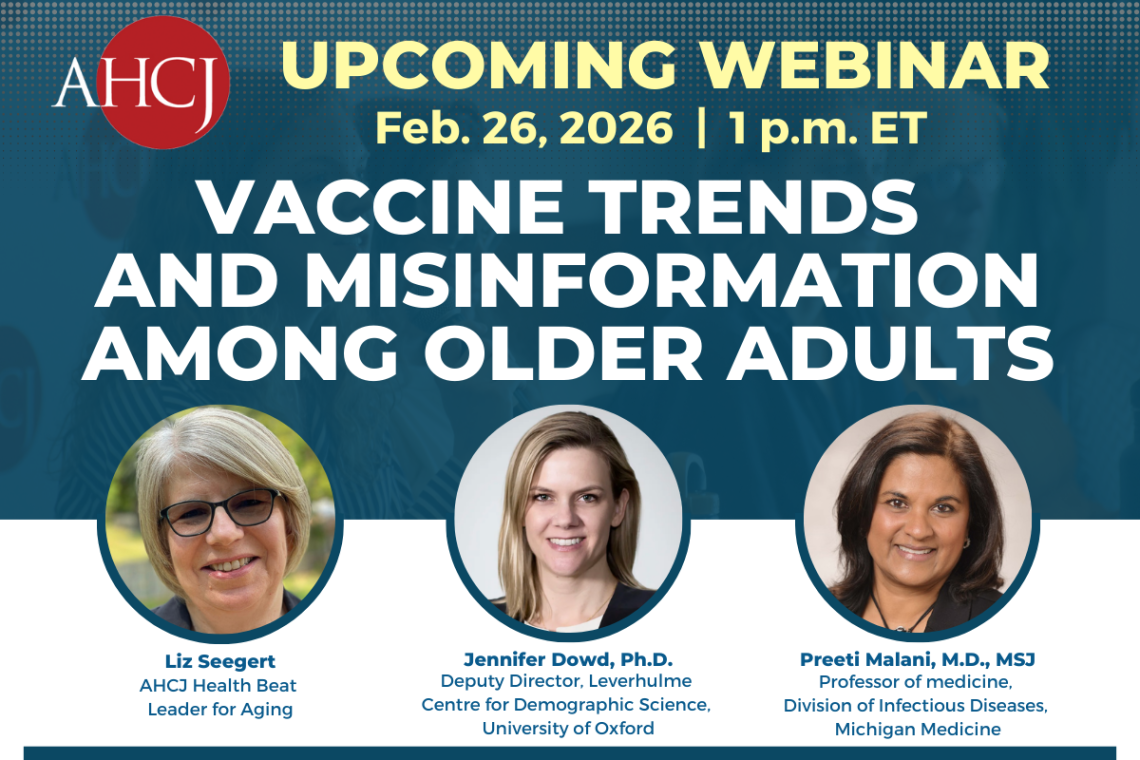 AHCJ

UPCOMING WEBINAR

Feb. 26, 2026 | 1 p.m. ET

VACCINE TRENDS AND MISINFORMATION AMONG OLDER ADULTS

Liz Seegert
AHCJ Health Beat Leader for Aging

Jennifer Dowd, Ph.D.
Deputy Director, Leverhulme Centre for Demographic Science, University of Oxford

Preeti Malani, M.D., MSJ
Professor of medicine, Division of Infectious Diseases, Michigan Medicine